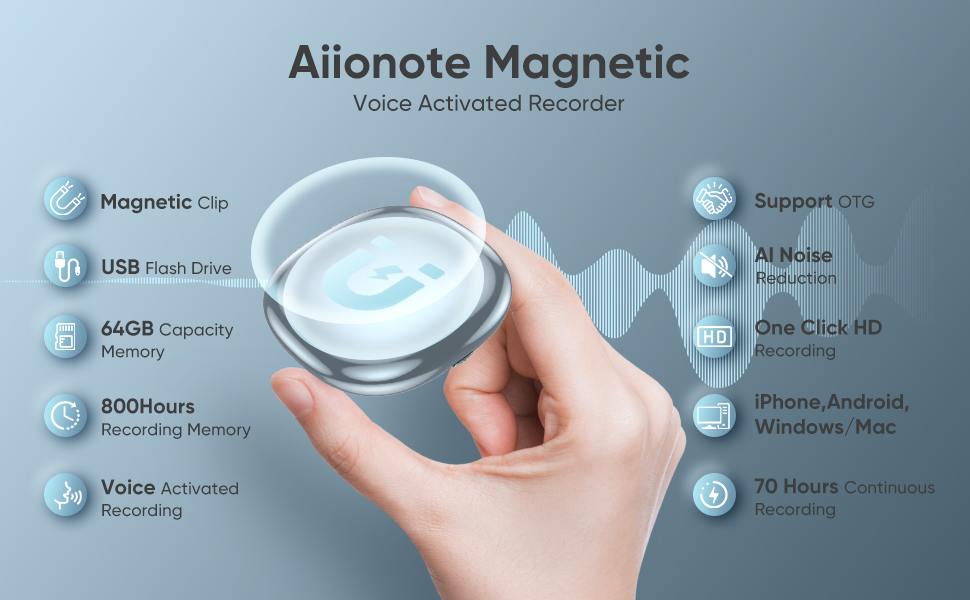 Aiionote Magnetic
Voice Activated Recorder

Magnetic Clip

USB Flash Drive

64GB Capacity Memory

800Hours Recording Memory

Voice Activated Recording

Support OTG

AI Noise Reduction

HD

One Click HD Recording

iPhone,Android, Windows/Mac

70 Hours Continuous Recording